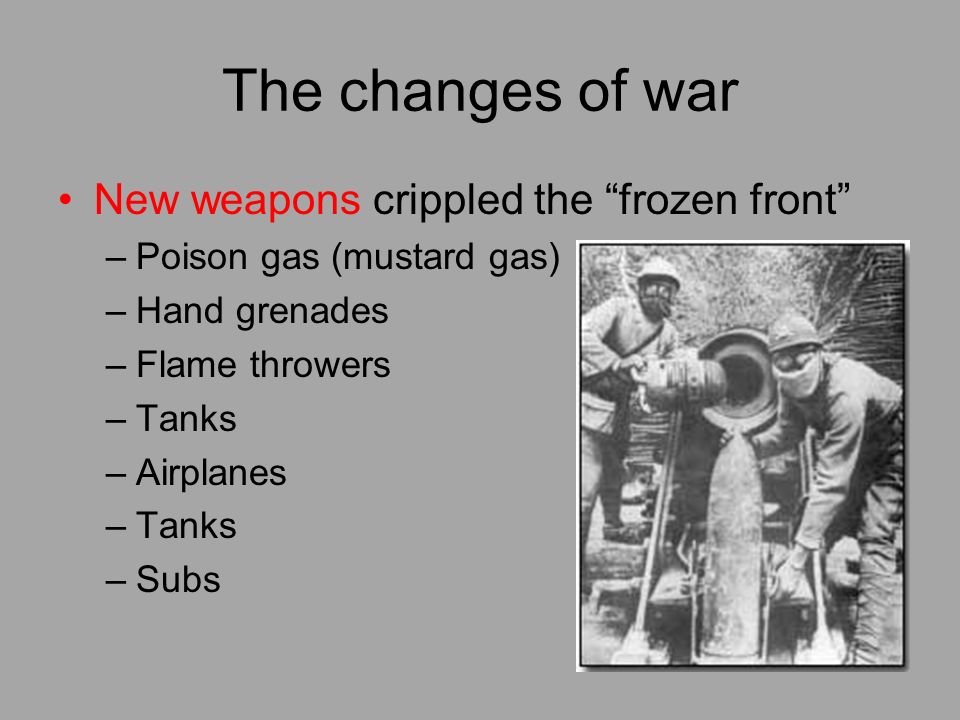 The changes of war

• New weapons crippled the “frozen front”
– Poison gas (mustard gas)
– Hand grenades
– Flame throwers
– Tanks
– Airplanes
– Tanks
– Subs